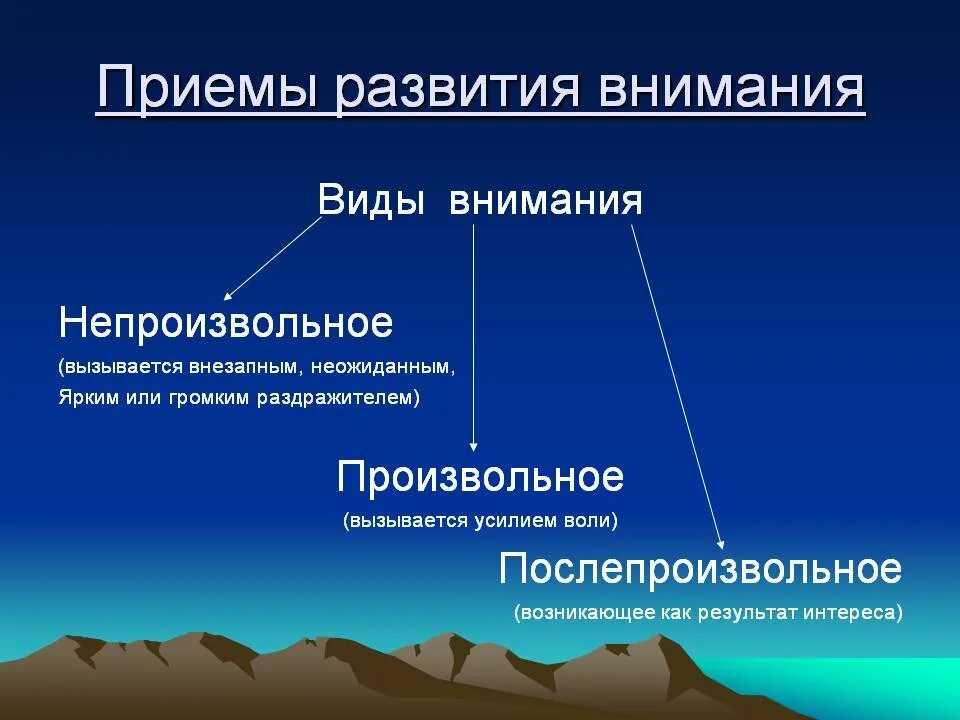 Приемы развития внимания

Виды внимания

Непроизвольное
(вызывается внезапным, неожиданным, Ярким или громким раздражителем)

Произвольное
(вызывается усилием воли)

Послепроизвольное
(возникающее как результат интереса)